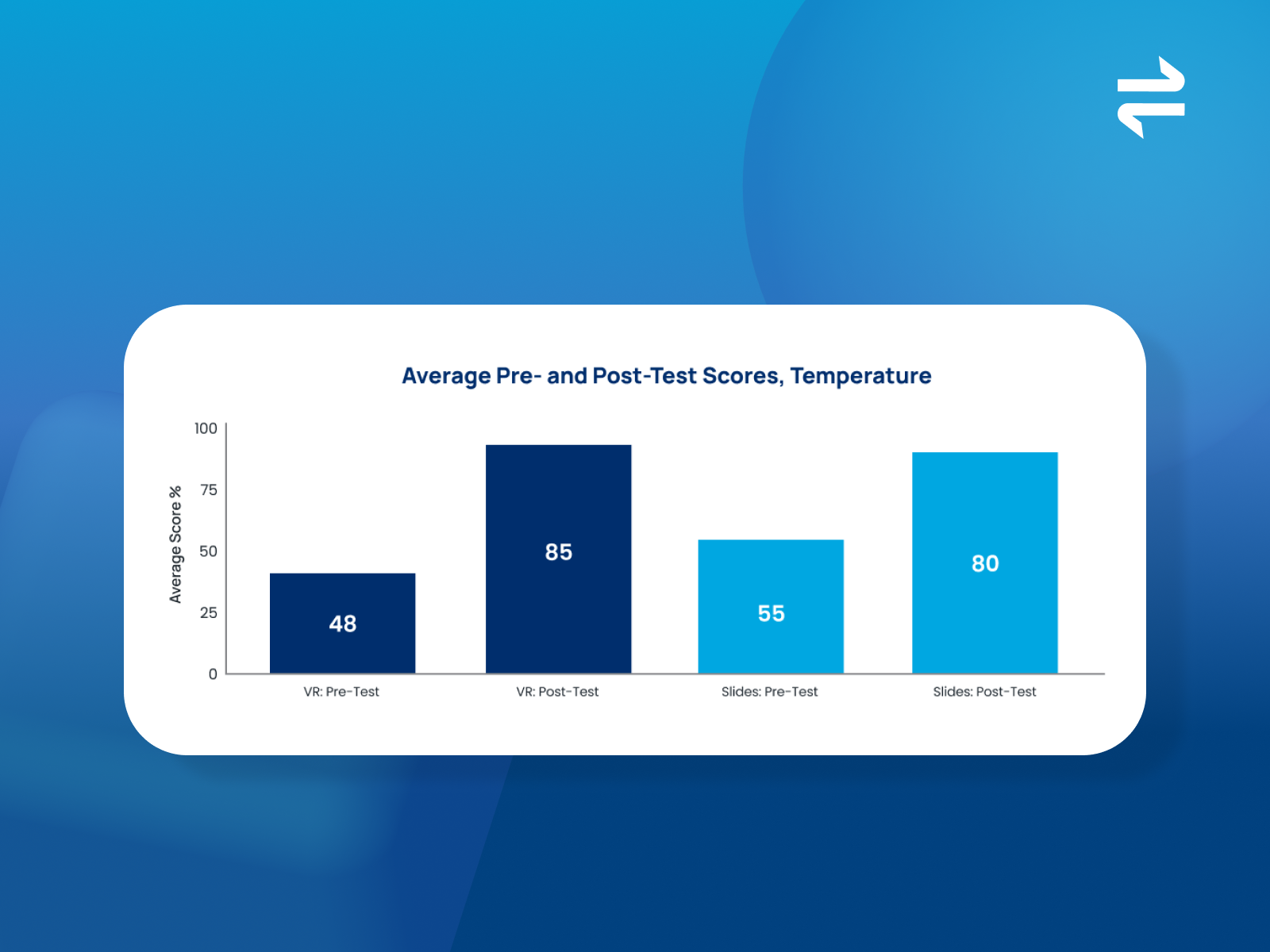 Average Pre- and Post-Test Scores, Temperature

Average Score %

100
75
50
25
0

48
85
55
80

VR: Pre-Test
VR: Post-Test
Slides: Pre-Test
Slides: Post-Test